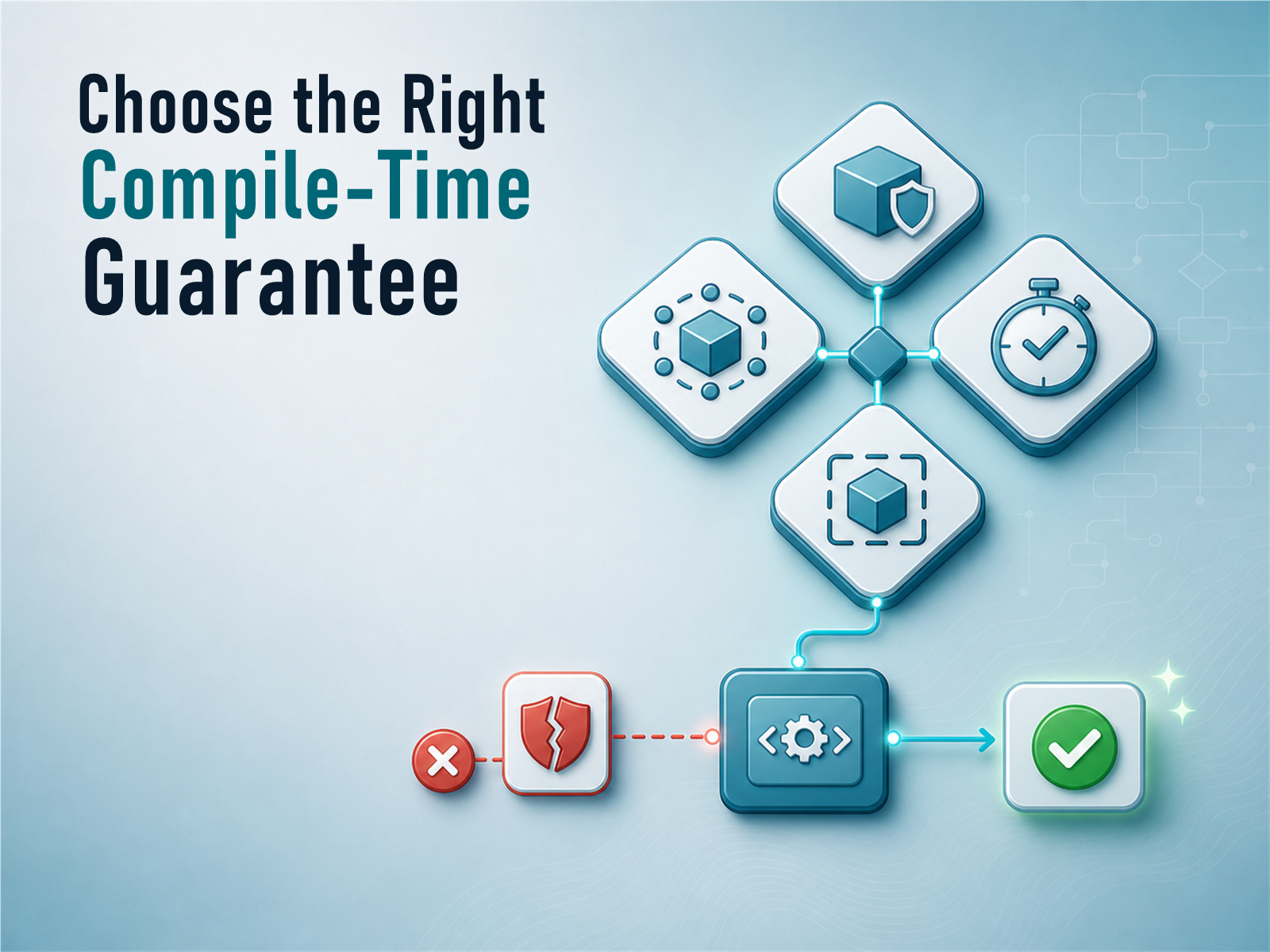 Choose the Right
Compile-Time
Guarantee